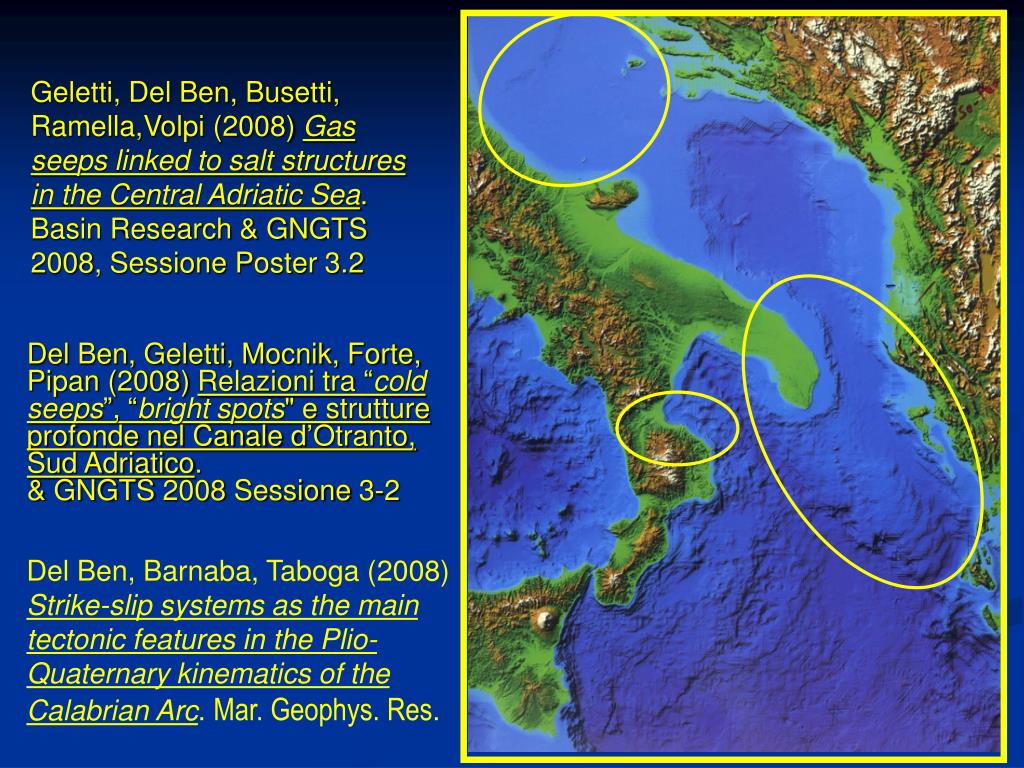 Geletti, Del Ben, Busetti, Ramella,Volpi (2008) Gas seeps linked to salt structures in the Central Adriatic Sea. Basin Research & GNGTS 2008, Sessione Poster 3.2

Del Ben, Geletti, Mocnik, Forte, Pipan (2008) Relazioni tra “cold seeps”, “bright spots" e strutture profonde nel Canale d’Otranto, Sud Adriatico.
& GNGTS 2008 Sessione 3-2

Del Ben, Barnaba, Taboga (2008) Strike-slip systems as the main tectonic features in the Plio-Quaternary kinematics of the Calabrian Arc. Mar. Geophys. Res.